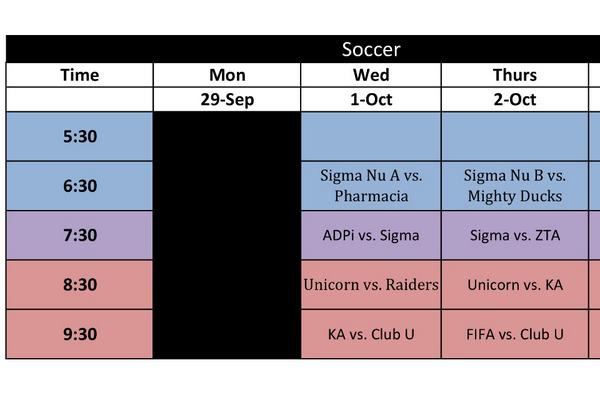 Soccer

| Time | Mon | Wed | Thurs |
|---|---|---|---|
| | 29-Sep | 1-Oct | 2-Oct |
| 5:30 | | | |
| 6:30 | | Sigma Nu A vs. Pharmacia | Sigma Nu B vs. Mighty Ducks |
| 7:30 | | ADPi vs. Sigma | Sigma vs. ZTA |
| 8:30 | | Unicorn vs. Raiders | Unicorn vs. KA |
| 9:30 | | KA vs. Club U | FIFA vs. Club U |